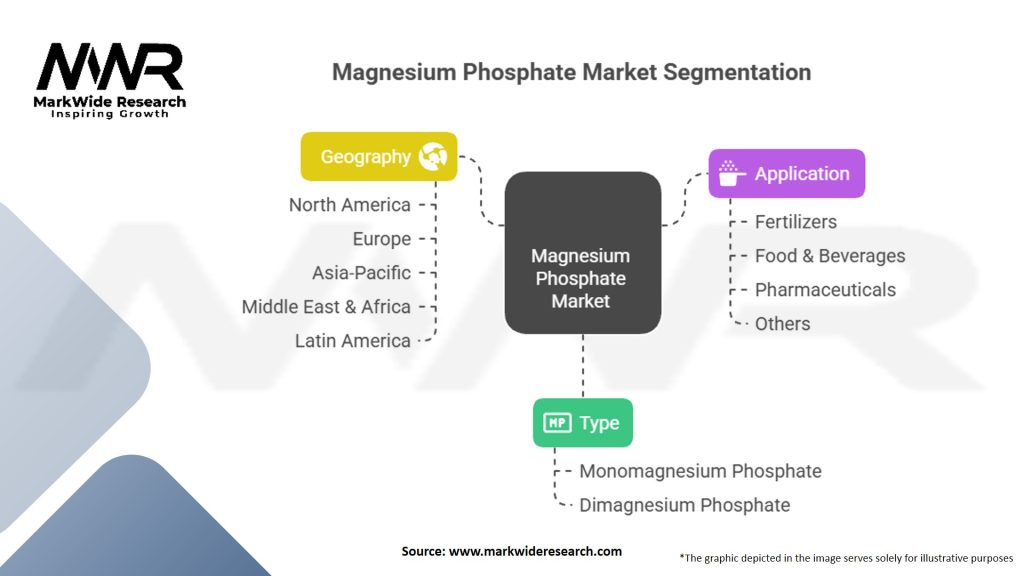 MWR
MarkWide Research
Inspiring Growth

Magnesium Phosphate Market Segmentation

Geography
North America
Europe
Asia-Pacific
Middle East & Africa
Latin America

Magnesium Phosphate Market

Application
Fertilizers
Food & Beverages
Pharmaceuticals
Others

MP Type
Monomagnesium Phosphate
Dimagnesium Phosphate

Source: www.markwideresearch.com

*The graphic depicted in the image serves solely for illustrative purposes